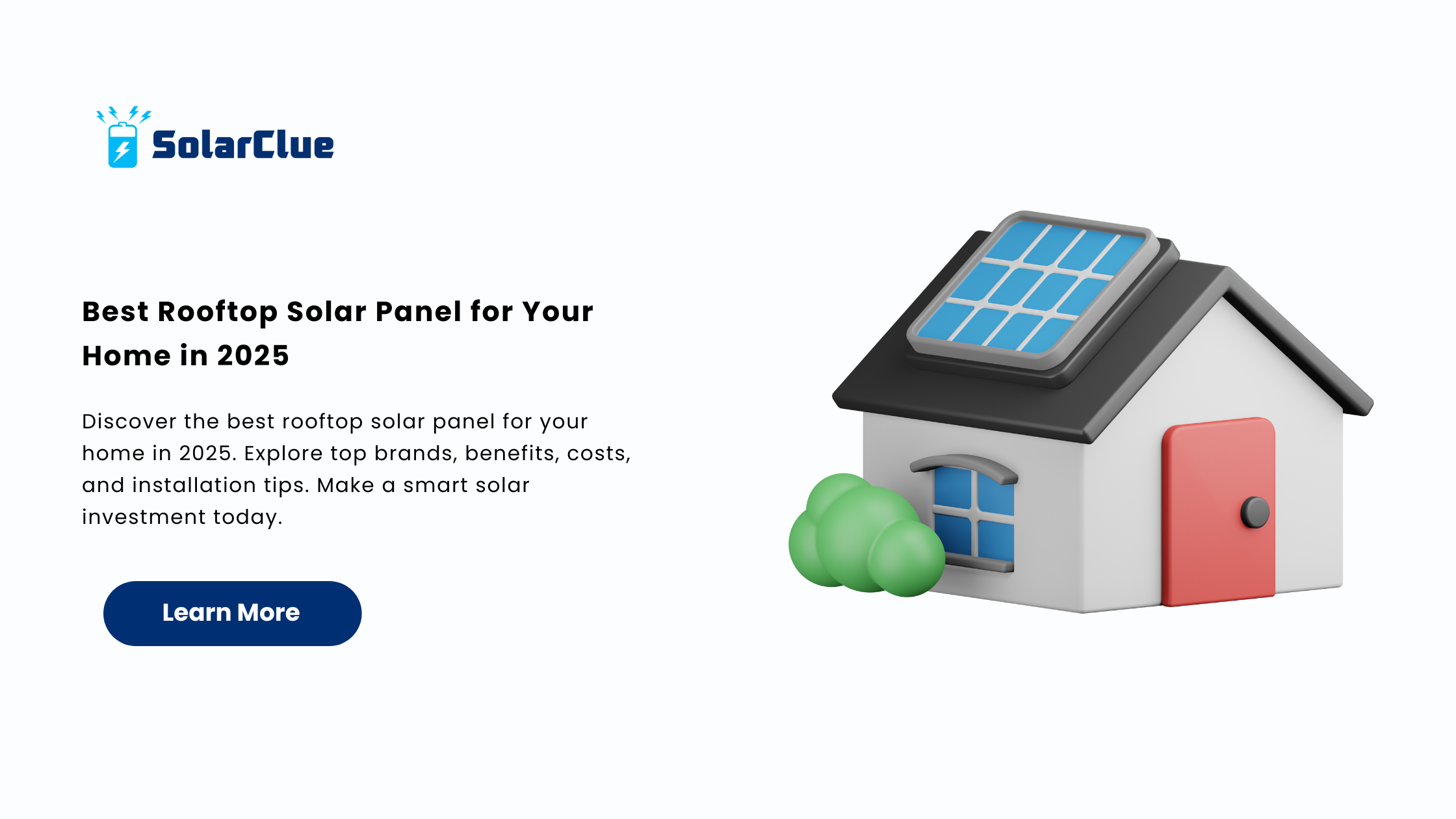 SolarClue

Best Rooftop Solar Panel for Your Home in 2025

Discover the best rooftop solar panel for your home in 2025. Explore top brands, benefits, costs, and installation tips. Make a smart solar investment today.

Learn More